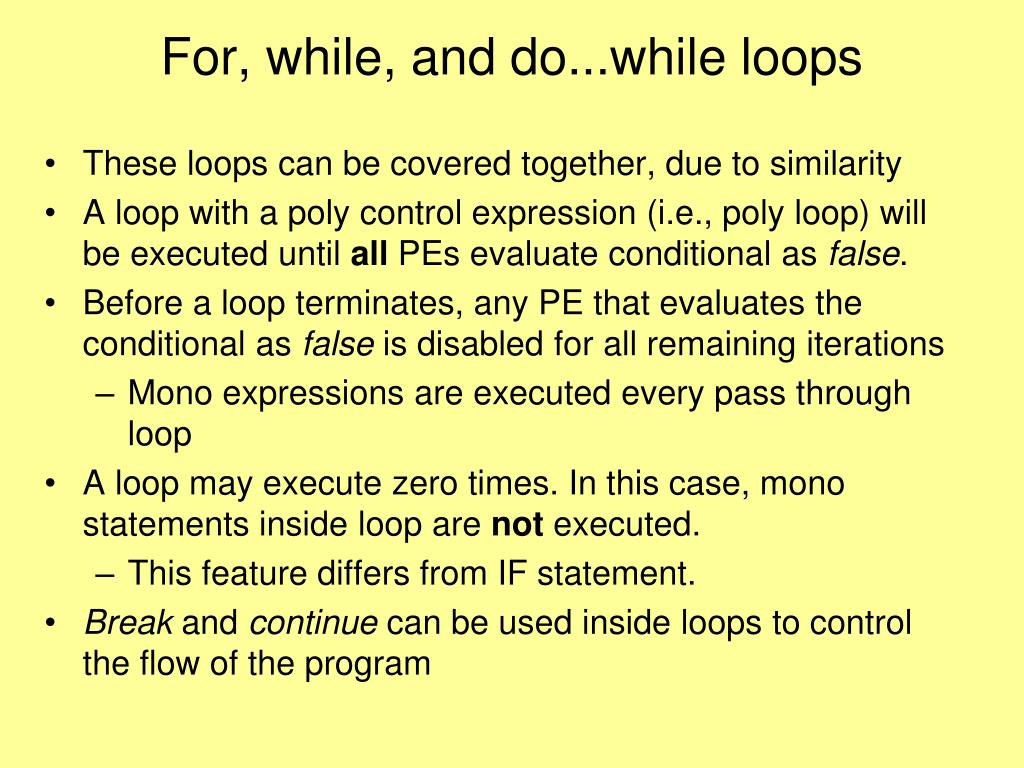 For, while, and do...while loops

• These loops can be covered together, due to similarity
• A loop with a poly control expression (i.e., poly loop) will be executed until all PEs evaluate conditional as false.
• Before a loop terminates, any PE that evaluates the conditional as false is disabled for all remaining iterations
– Mono expressions are executed every pass through loop
• A loop may execute zero times. In this case, mono statements inside loop are not executed.
– This feature differs from IF statement.
• Break and continue can be used inside loops to control the flow of the program